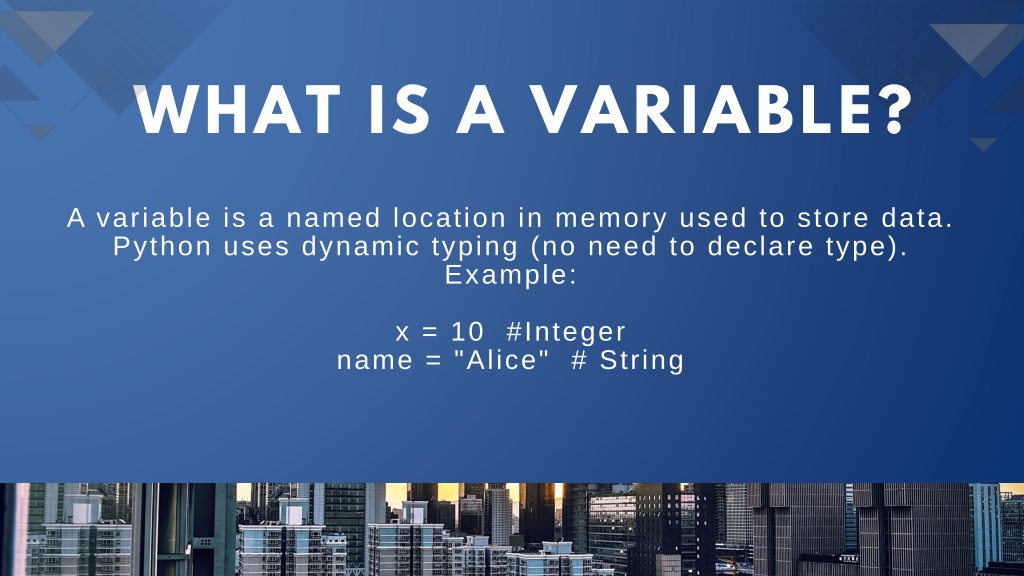 WHAT IS A VARIABLE?

A variable is a named location in memory used to store data.
Python uses dynamic typing (no need to declare type).
Example:

x = 10  #Integer
name = "Alice"  # String